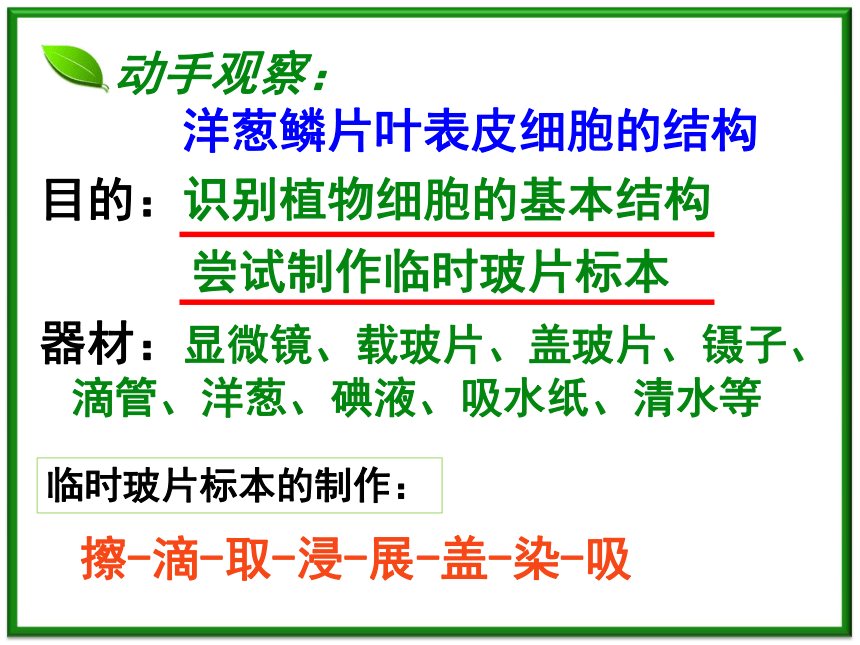 动手观察：
洋葱鳞片叶表皮细胞的结构

目的：识别植物细胞的基本结构
尝试制作临时玻片标本

器材：显微镜、载玻片、盖玻片、镊子、滴管、洋葱、碘液、吸水纸、清水等

临时玻片标本的制作：

擦-滴-取-浸-展-盖-染-吸